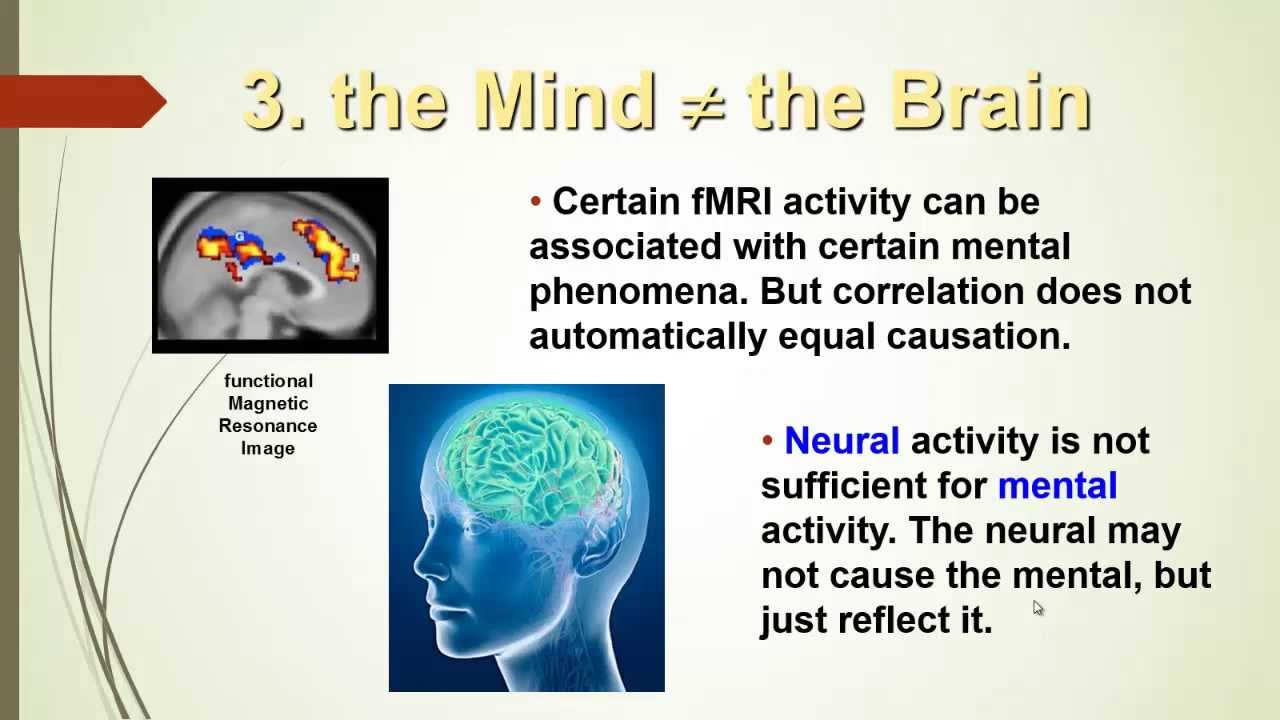 3. the Mind $\neq$ the Brain

functional Magnetic Resonance Image

• Certain fMRI activity can be associated with certain mental phenomena. But correlation does not automatically equal causation.

• Neural activity is not sufficient for mental activity. The neural may not cause the mental, but just reflect it.